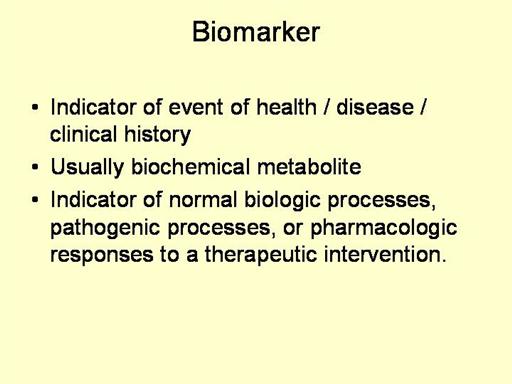 Biomarker

• Indicator of event of health / disease / clinical history
• Usually biochemical metabolite
• Indicator of normal biologic processes, pathogenic processes, or pharmacologic responses to a therapeutic intervention.